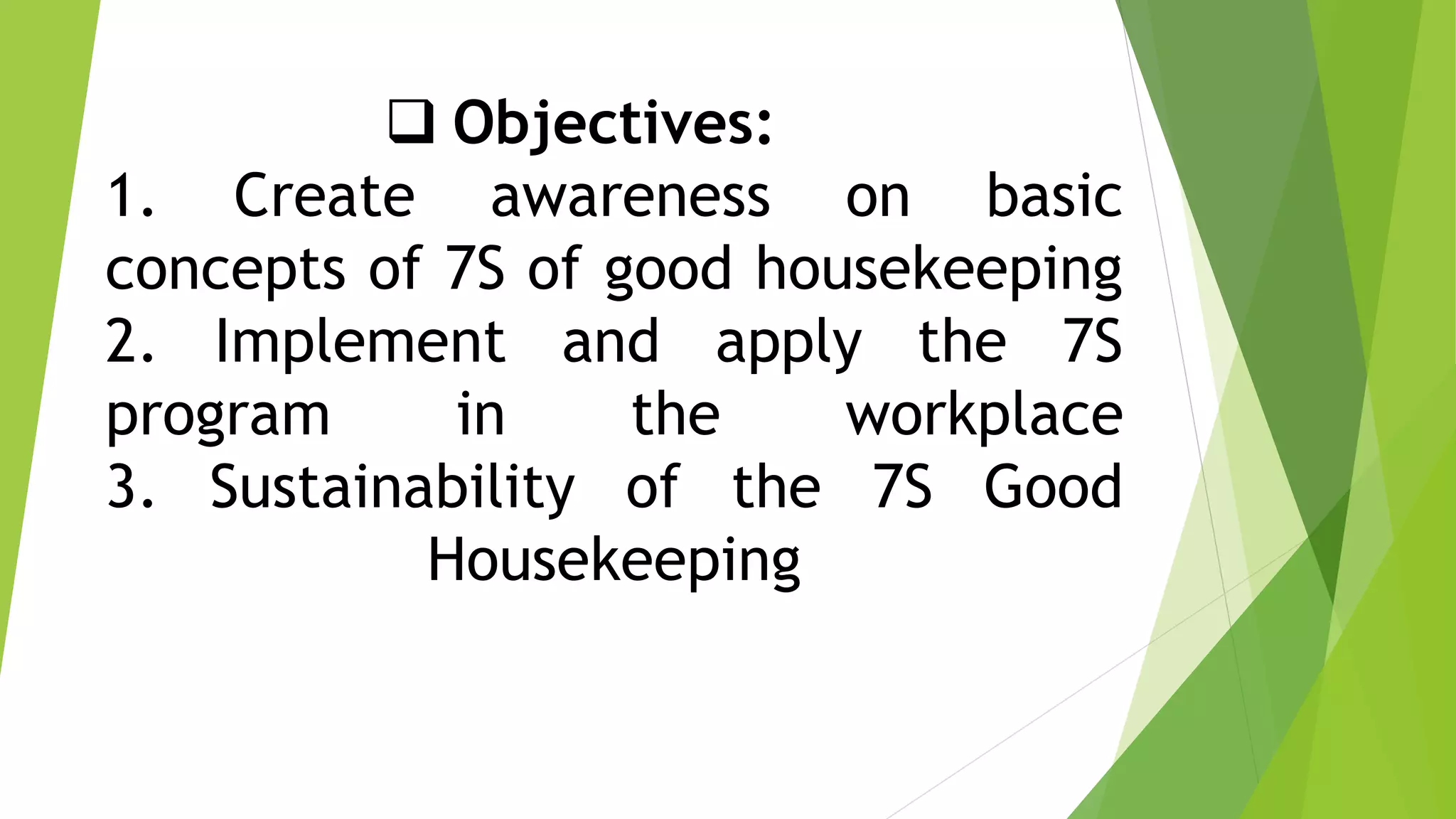 ❑ Objectives:
1. Create awareness on basic concepts of 7S of good housekeeping
2. Implement and apply the 7S program in the workplace
3. Sustainability of the 7S Good Housekeeping